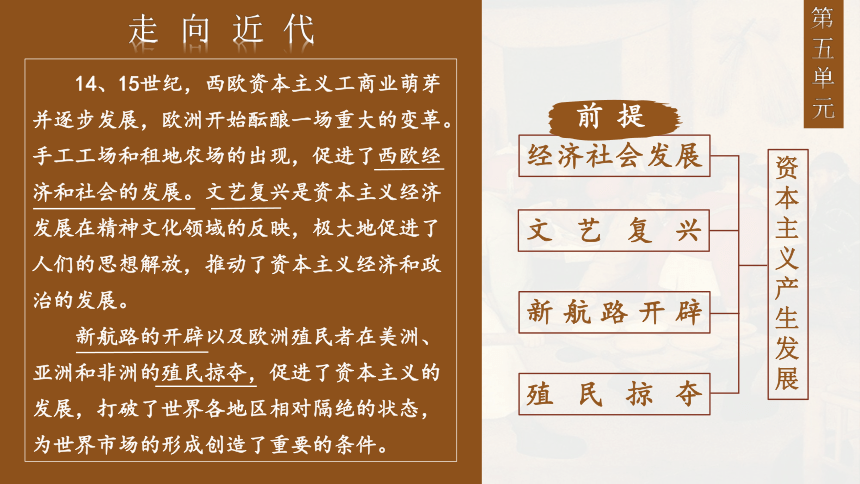 走向近代

14、15世纪，西欧资本主义工商业萌芽并逐步发展，欧洲开始酝酿一场重大的变革。手工工场和租地农场的出现，促进了西欧经济和社会的发展。文艺复兴是资本主义经济发展在精神文化领域的反映，极大地促进了人们的思想解放，推动了资本主义经济和政治的发展。

新航路的开辟以及欧洲殖民者在美洲、亚洲和非洲的殖民掠夺，促进了资本主义的发展，打破了世界各地区相对隔绝的状态，为世界市场的形成创造了重要的条件。

第五单元

前提

经济社会发展

文艺复兴

新航路开辟

殖民掠夺

资本主义产生发展